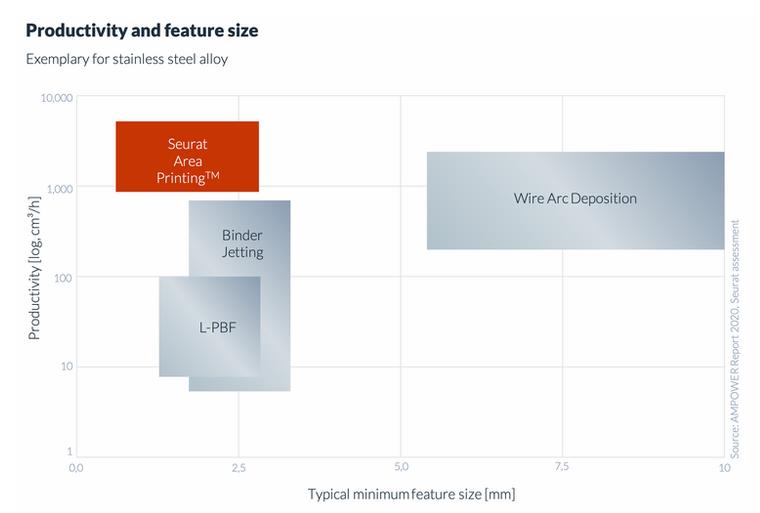 Productivity and feature size

Exemplary for stainless steel alloy

10,000
1,000
100
10
1

Productivity [log, cm³/h]

Seurat Area Printing™

Binder Jetting

L-PBF

Wire Arc Deposition

0,0
2,5
5,0
7,5
10

Typical minimum feature size [mm]

Source: AMPOWER Report 2020, Seurat assessment